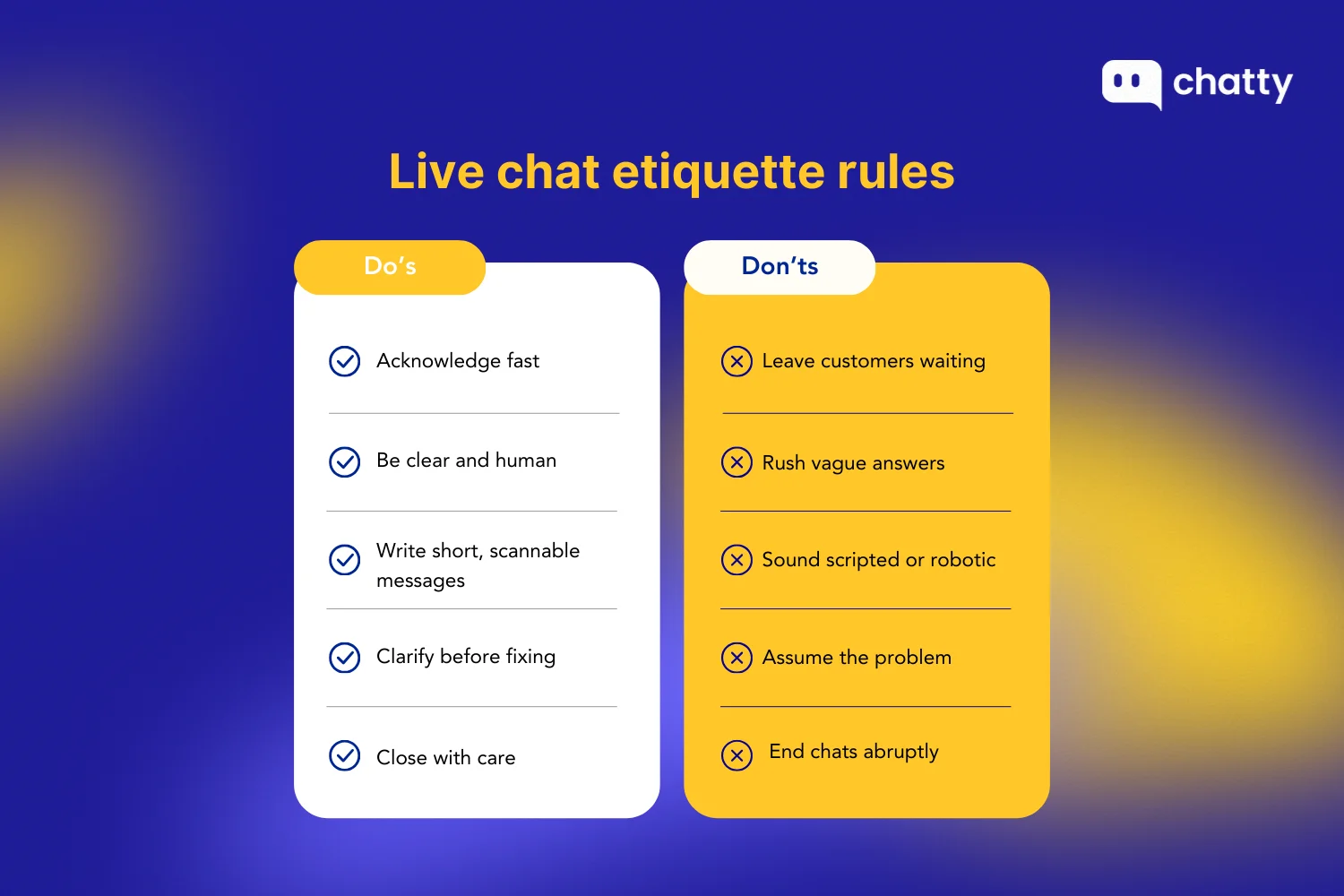 chatty

Live chat etiquette rules

Do's

Acknowledge fast

Be clear and human

Write short, scannable messages

Clarify before fixing

Close with care

Don'ts

Leave customers waiting

Rush vague answers

Sound scripted or robotic

Assume the problem

End chats abruptly